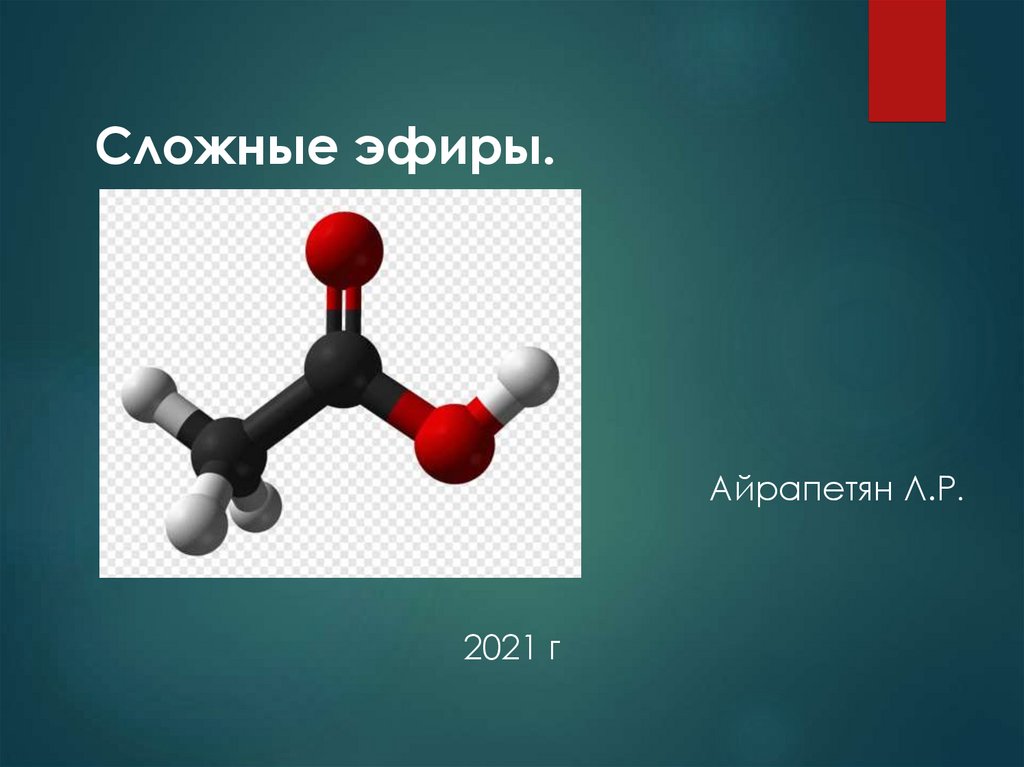 Сложные эфиры.

Айрапетян Л.Р.

2021 г